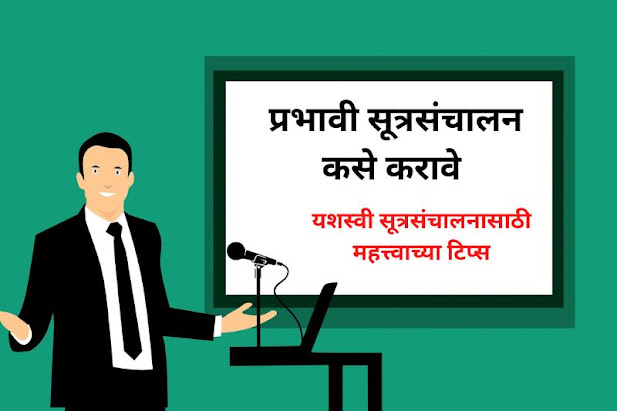 प्रभावी सूत्रसंचालन कसे करावे

यशस्वी सूत्रसंचालनासाठी महत्त्वाच्या टिप्स